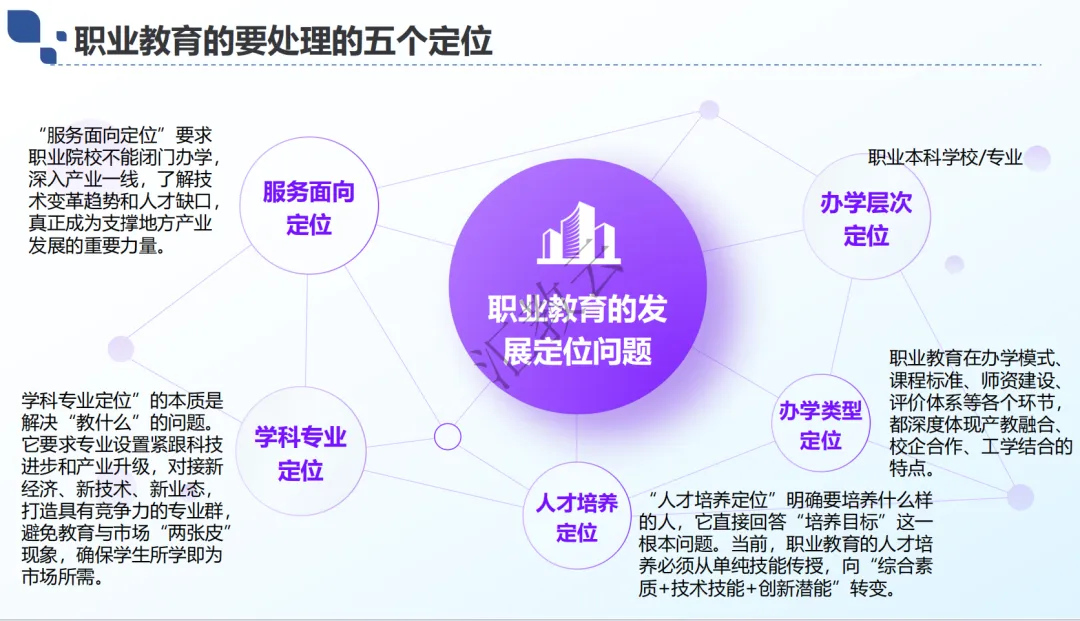 职业教育的要处理的五个定位

“服务面向定位”要求职业院校不能闭门办学，深入产业一线，了解技术变革趋势和人才缺口，真正成为支撑地方产业发展的重要力量。

服务面向定位

职业本科学校/专业

办学层次定位

职业教育的发展定位问题

职业教育在办学模式、课程标准、师资建设、评价体系等各个环节，都深度体现产教融合、校企合作、工学结合的特点。

办学类型定位

学科专业定位”的本质是解决“教什么”的问题。它要求专业设置紧跟科技进步和产业升级，对接新经济、新技术、新业态，打造具有竞争力的专业群，避免教育与市场“两张皮”现象，确保学生所学即为市场所需。

学科专业定位

人才培养定位

“人才培养定位”明确要培养什么样的人，它直接回答“培养目标”这一根本问题。当前，职业教育的人才培养必须从单纯技能传授，向“综合素质+技术技能+创新潜能”转变。